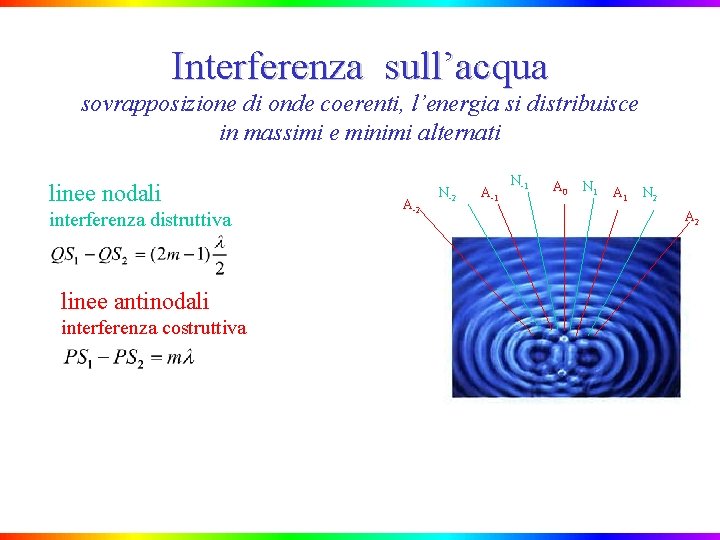 Interferenza sull’acqua
sovrapposizione di onde coerenti, l’energia si distribuisce in massimi e minimi alternati

linee nodali
interferenza distruttiva
$QS_1 - QS_2 = (2m-1)\frac{\lambda}{2}$

linee antinodali
interferenza costruttiva
$PS_1 - PS_2 = m\lambda$

$A_{-2}$ $N_{-2}$ $A_{-1}$ $N_{-1}$ $A_0$ $N_1$ $A_1$ $N_2$ $A_2$